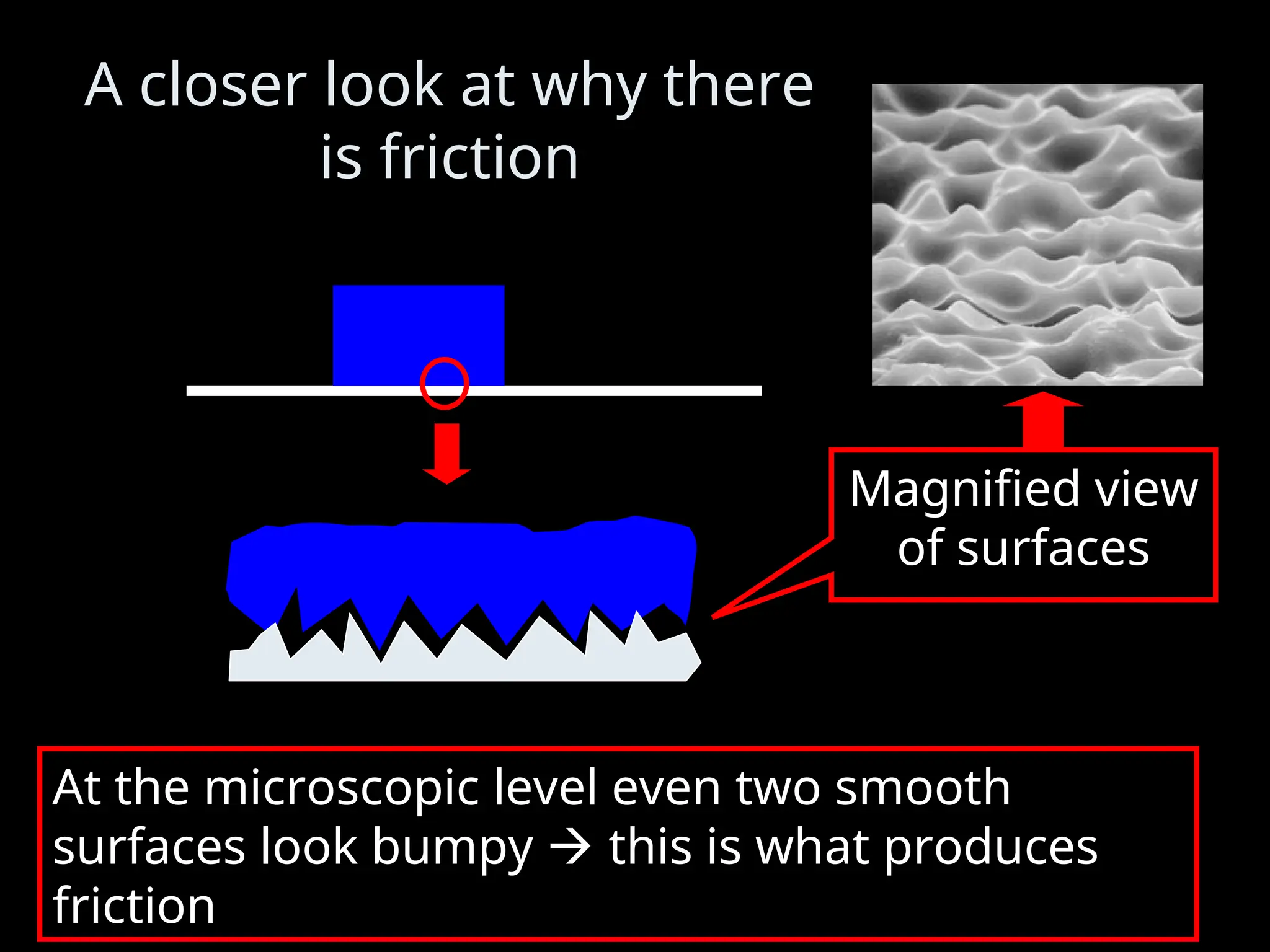 A closer look at why there is friction

Magnified view of surfaces

At the microscopic level even two smooth surfaces look bumpy → this is what produces friction